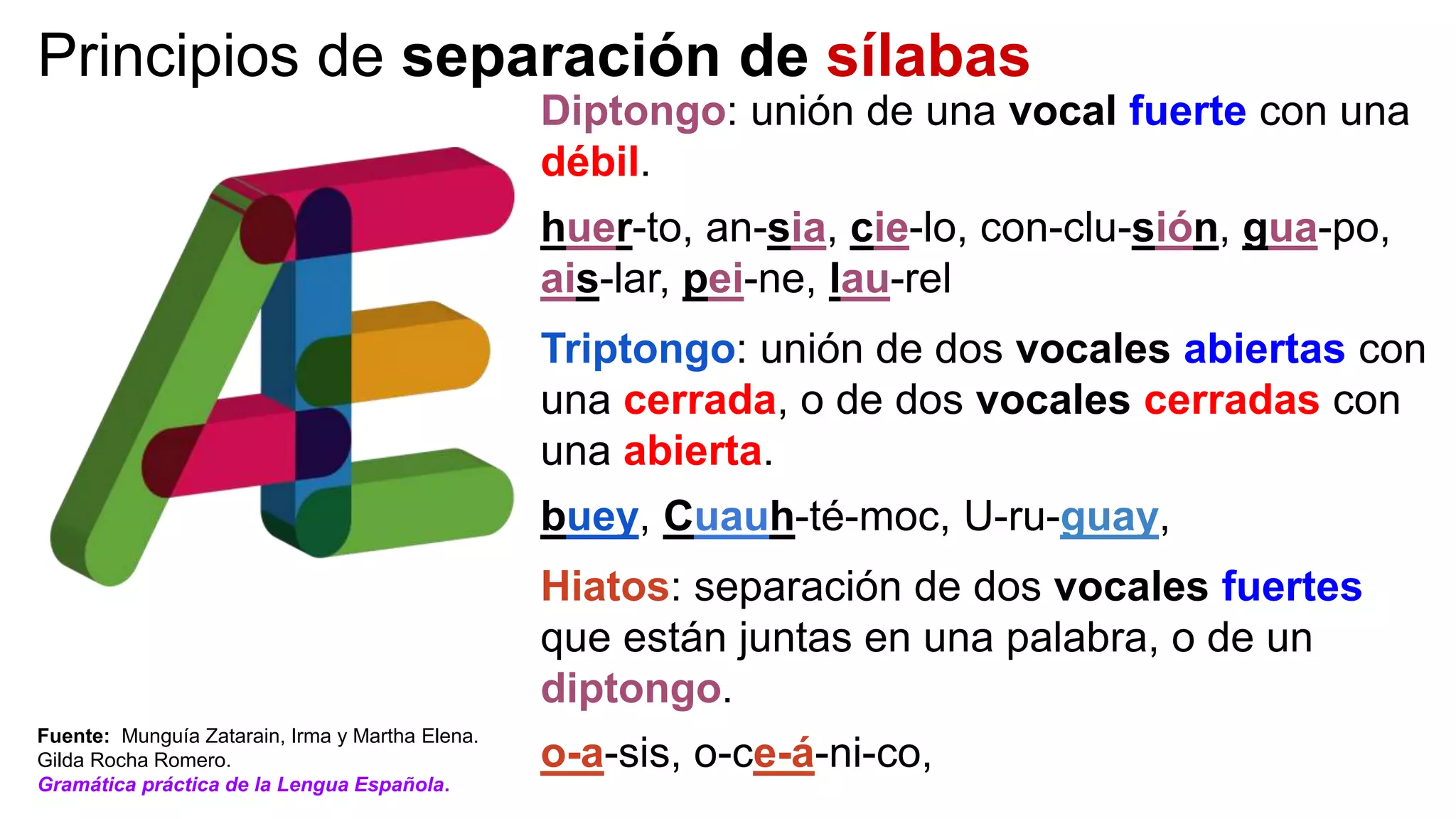 Principios de separación de sílabas

Diptongo: unión de una vocal fuerte con una débil.

huer-to, an-sia, cie-lo, con-clu-sión, gua-po, ais-lar, pei-ne, lau-rel

Triptongo: unión de dos vocales abiertas con una cerrada, o de dos vocales cerradas con una abierta.

buey, Cuauh-té-moc, U-ru-guay,

Hiatos: separación de dos vocales fuertes que están juntas en una palabra, o de un diptongo.

o-a-sis, o-ce-á-ni-co,

Fuente: Munguía Zatarain, Irma y Martha Elena. Gilda Rocha Romero. Gramática práctica de la Lengua Española.